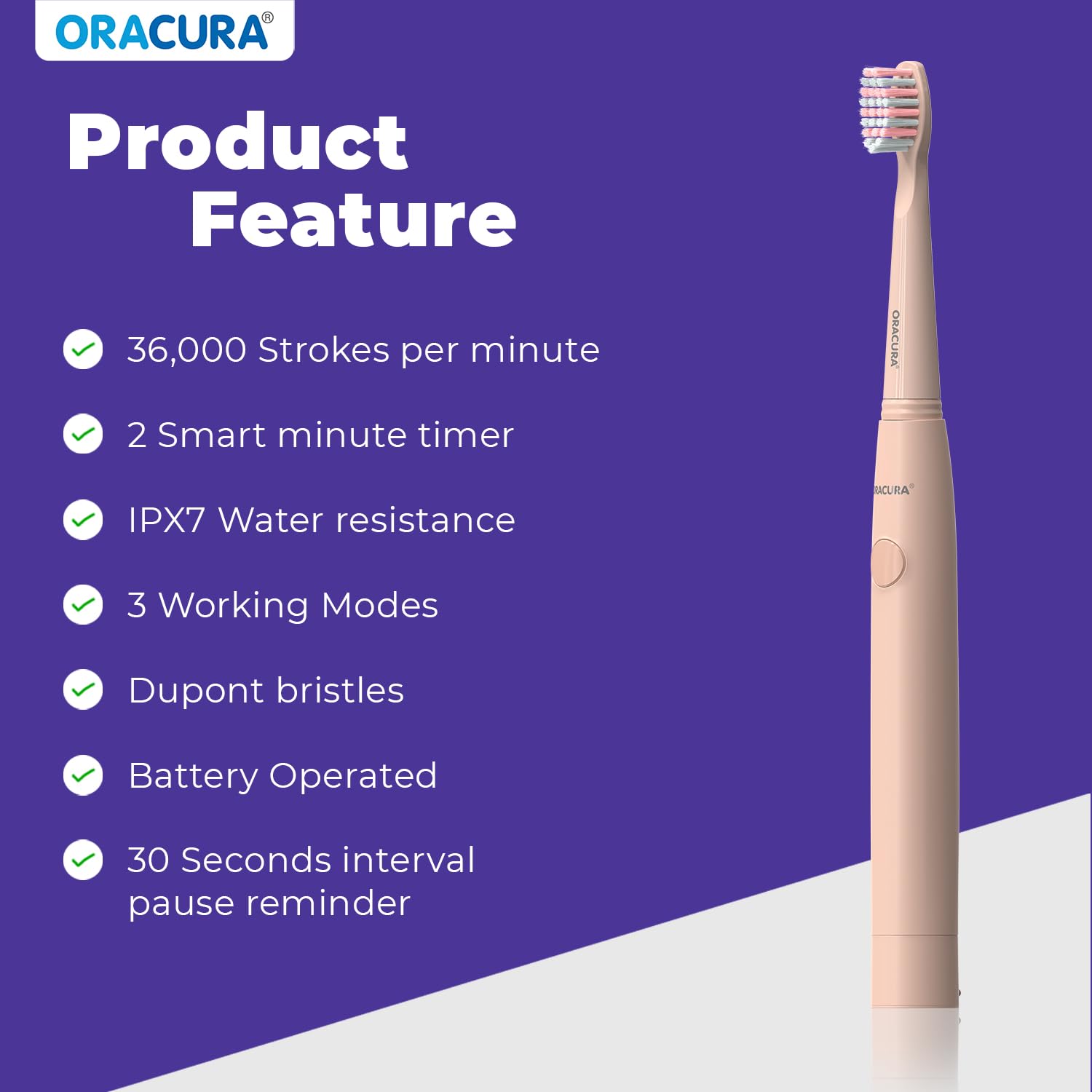 ORACURA®

Product Feature

36,000 Strokes per minute

2 Smart minute timer

IPX7 Water resistance

3 Working Modes

Dupont bristles

Battery Operated

30 Seconds interval pause reminder

ORACURA®

RACURA®